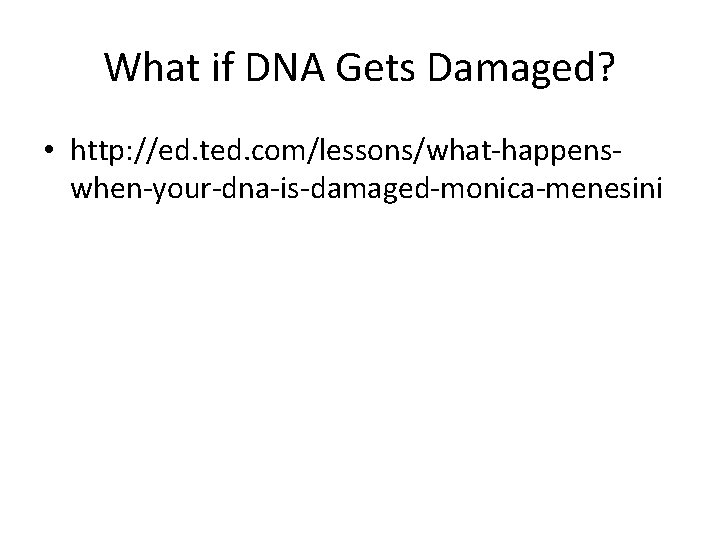 What if DNA Gets Damaged?

• http://ed.ted.com/lessons/what-happens-when-your-dna-is-damaged-monica-menesini